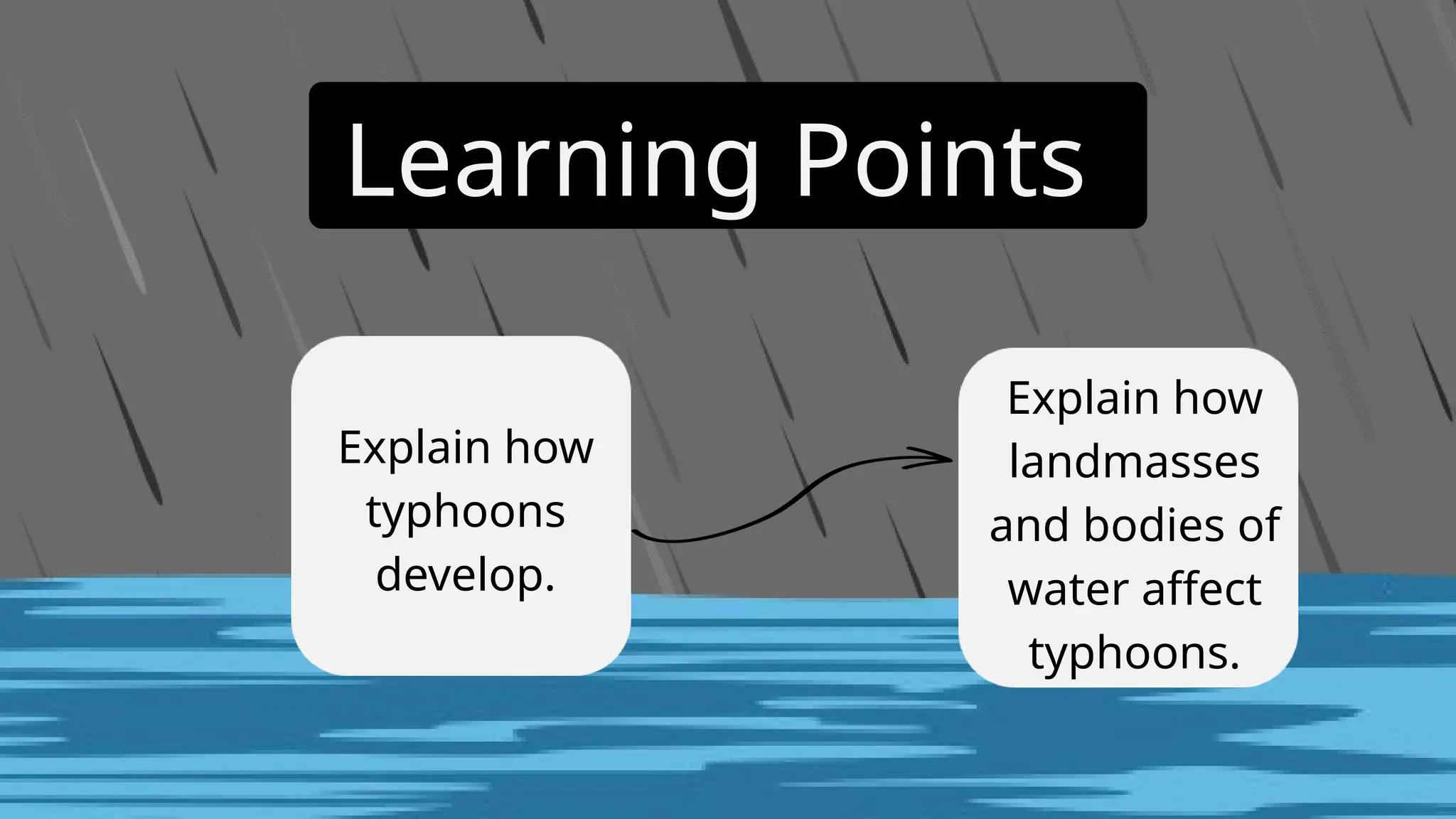 Learning Points

Explain how typhoons develop.

Explain how landmasses and bodies of water affect typhoons.